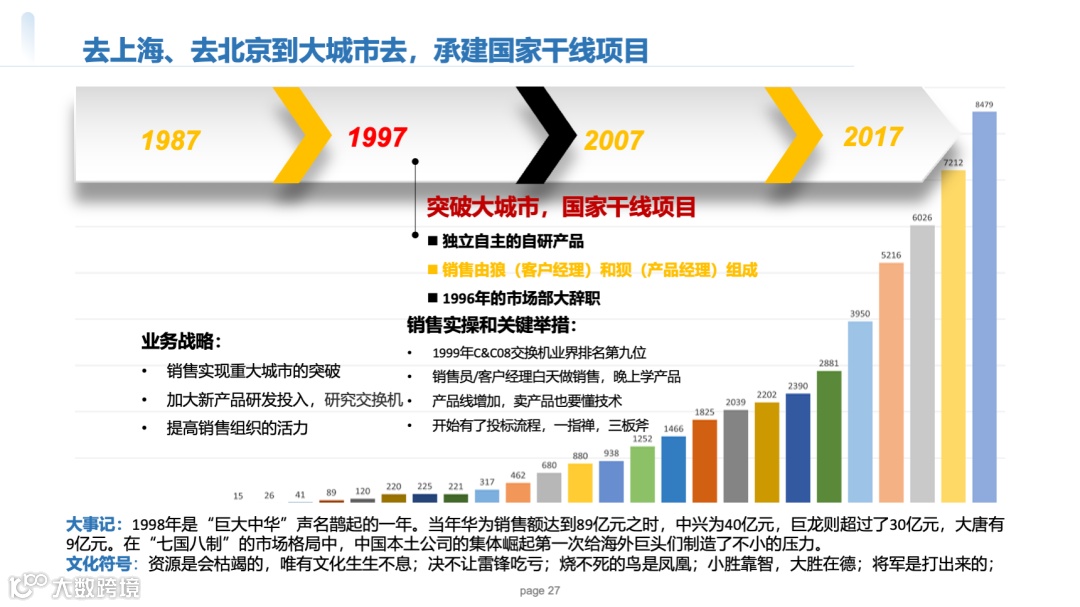 去上海、去北京到大城市去，承建国家干线项目

1987 1997 2007 2017

突破大城市，国家干线项目

■ 独立自主的自研产品

■ 销售由狼（客户经理）和狈（产品经理）组成

■ 1996年的市场部大辞职

业务战略：

• 销售实现重大城市的突破

• 加大新产品研发投入，研究交换机

• 提高销售组织的活力

销售实操和关键举措：

• 1999年C&C08交换机业界排名第九位

• 销售员/客户经理白天做销售，晚上学产品

• 产品线增加，卖产品也要懂技术

• 开始有了投标流程，一指禅，三板斧

15 26 41 89 120 220 225 221 317 462 680 880 938 1252 1466 1825 2039 2202 2390 2881 3950 5216 6026 7212 8479

大事记：1998年是“巨大中华”声名鹊起的一年。当年华为销售额达到89亿元之时，中兴为40亿元，巨龙则超过了30亿元，大唐有9亿元。在“七国八制”的市场格局中，中国本土公司的集体崛起第一次给海外巨头们制造了不小的压力。

文化符号：资源是会枯竭的，唯有文化生生不息；决不让雷锋吃亏；烧不死的鸟是凤凰；小胜靠智，大胜在德；将军是打出来的；

大数跨境

page 27